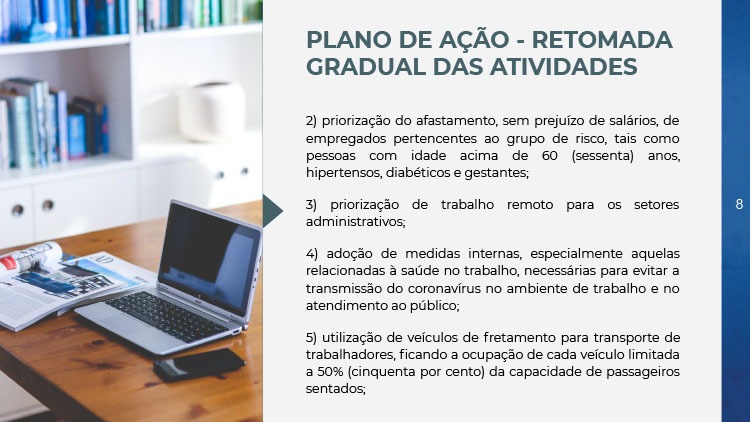 PLANO DE AÇÃO - RETOMADA GRADUAL DAS ATIVIDADES

2) priorização do afastamento, sem prejuízo de salários, de empregados pertencentes ao grupo de risco, tais como pessoas com idade acima de 60 (sessenta) anos, hipertensos, diabéticos e gestantes;

3) priorização de trabalho remoto para os setores administrativos;

4) adoção de medidas internas, especialmente aquelas relacionadas à saúde no trabalho, necessárias para evitar a transmissão do coronavírus no ambiente de trabalho e no atendimento ao público;

5) utilização de veículos de fretamento para transporte de trabalhadores, ficando a ocupação de cada veículo limitada a 50% (cinquenta por cento) da capacidade de passageiros sentados;

8